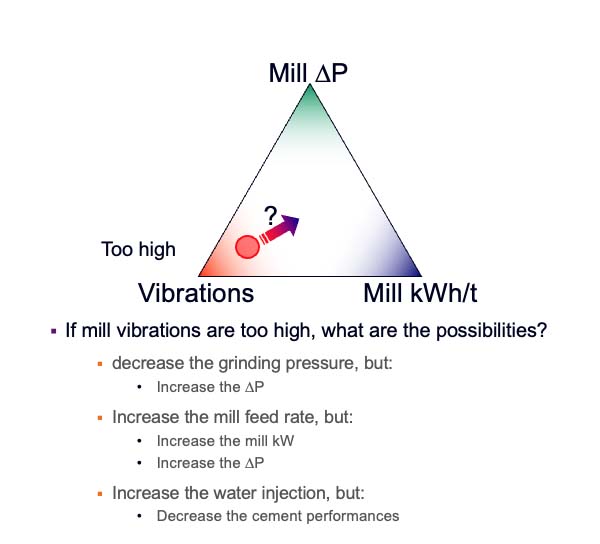 Mill $\Delta P$

?

Too high

Vibrations

Mill kWh/t

▪ If mill vibrations are too high, what are the possibilities?

▪ decrease the grinding pressure, but:

• Increase the $\Delta P$

▪ Increase the mill feed rate, but:

• Increase the mill kW

• Increase the $\Delta P$

▪ Increase the water injection, but:

• Decrease the cement performances